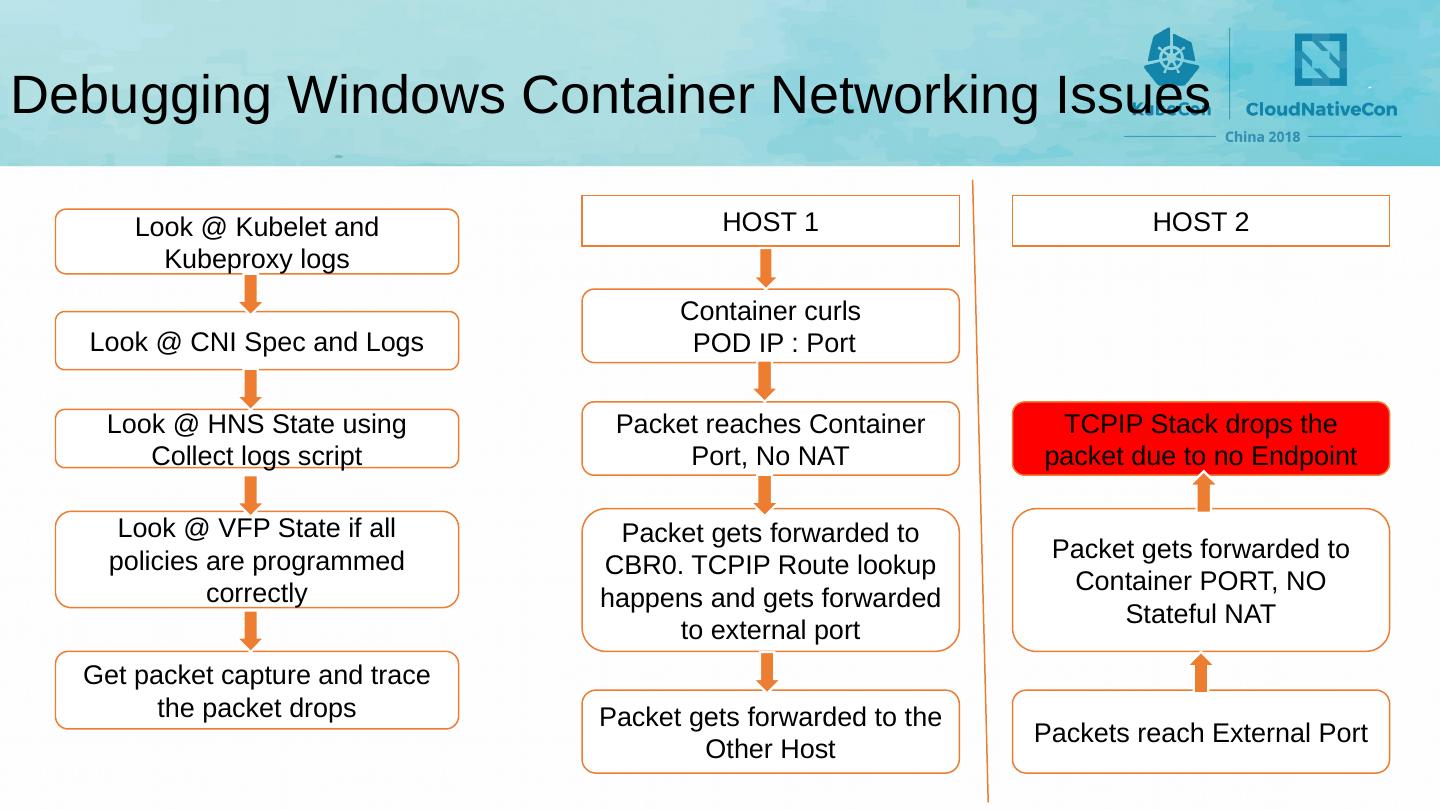 Debugging Windows Container Networking Issues

KubeCon CloudNativeCon China 2018

Look @ Kubelet and Kubeproxy logs

Look @ CNI Spec and Logs

Look @ HNS State using Collect logs script

Look @ VFP State if all policies are programmed correctly

Get packet capture and trace the packet drops

HOST 1

Container curls POD IP : Port

Packet reaches Container Port, No NAT

Packet gets forwarded to CBR0. TCPIP Route lookup happens and gets forwarded to external port

Packet gets forwarded to the Other Host

HOST 2

TCPIP Stack drops the packet due to no Endpoint

Packet gets forwarded to Container PORT, NO Stateful NAT

Packets reach External Port